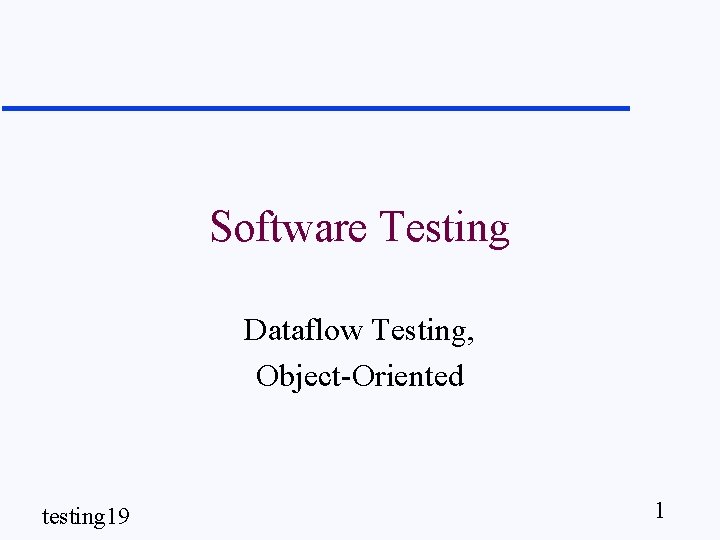 Software Testing

Dataflow Testing,
Object-Oriented

testing19

1